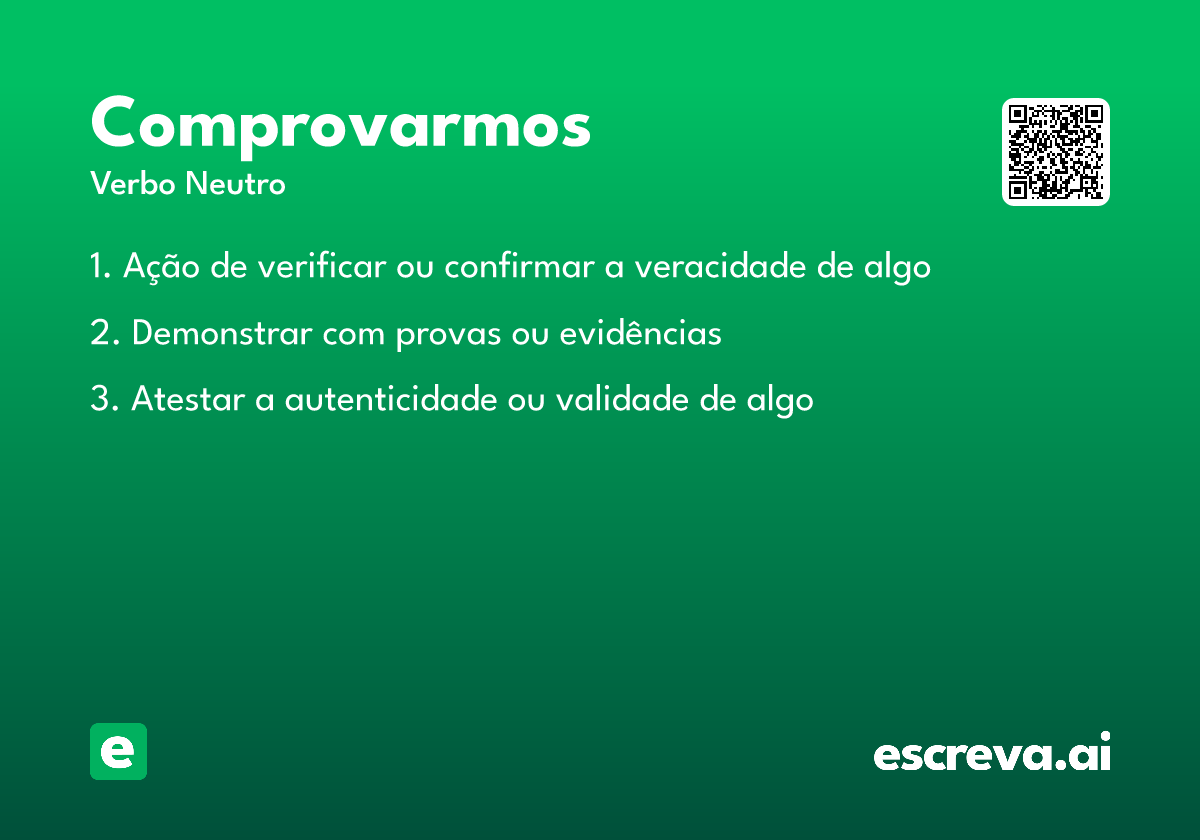 Comprovarmos
Verbo Neutro

1. Ação de verificar ou confirmar a veracidade de algo

2. Demonstrar com provas ou evidências

3. Atestar a autenticidade ou validade de algo

e

escreva.ai